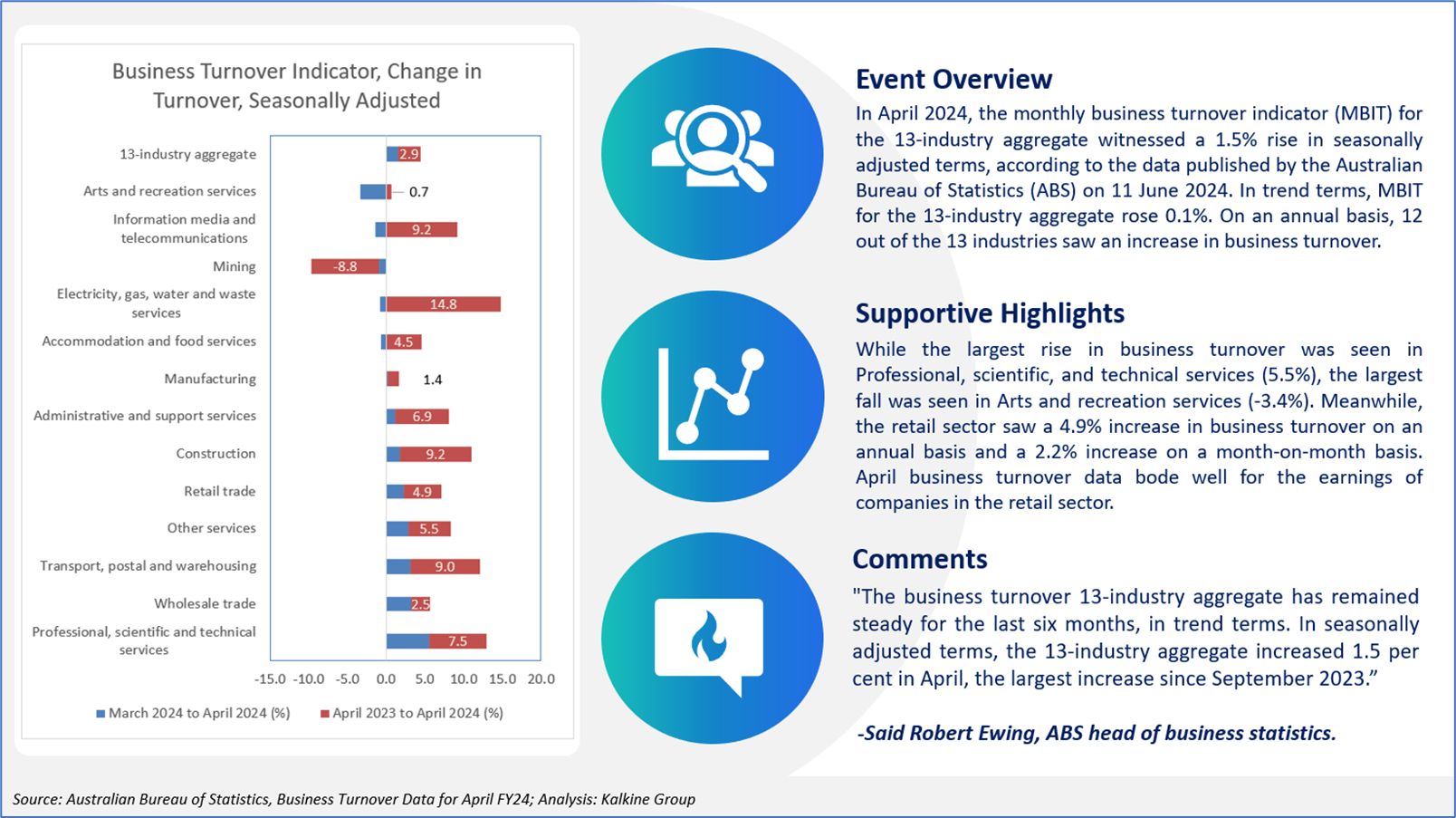 Business Turnover Indicator, Change in Turnover, Seasonally Adjusted

13-industry aggregate 2.9
Arts and recreation services 0.7
Information media and telecommunications 9.2
Mining -8.8
Electricity, gas, water and waste services 14.8
Accommodation and food services 4.5
Manufacturing 1.4
Administrative and support services 6.9
Construction 9.2
Retail trade 4.9
Other services 5.5
Transport, postal and warehousing 9.0
Wholesale trade 2.5
Professional, scientific and technical services 7.5

-15.0 -10.0 -5.0 0.0 5.0 10.0 15.0 20.0

March 2024 to April 2024 (%) April 2023 to April 2024 (%)

Event Overview

In April 2024, the monthly business turnover indicator (MBIT) for the 13-industry aggregate witnessed a 1.5% rise in seasonally adjusted terms, according to the data published by the Australian Bureau of Statistics (ABS) on 11 June 2024. In trend terms, MBIT for the 13-industry aggregate rose 0.1%. On an annual basis, 12 out of the 13 industries saw an increase in business turnover.

Supportive Highlights

While the largest rise in business turnover was seen in Professional, scientific, and technical services (5.5%), the largest fall was seen in Arts and recreation services (-3.4%). Meanwhile, the retail sector saw a 4.9% increase in business turnover on an annual basis and a 2.2% increase on a month-on-month basis. April business turnover data bode well for the earnings of companies in the retail sector.

Comments

"The business turnover 13-industry aggregate has remained steady for the last six months, in trend terms. In seasonally adjusted terms, the 13-industry aggregate increased 1.5 per cent in April, the largest increase since September 2023."

-Said Robert Ewing, ABS head of business statistics.

Source: Australian Bureau of Statistics, Business Turnover Data for April FY24; Analysis: Kalkine Group